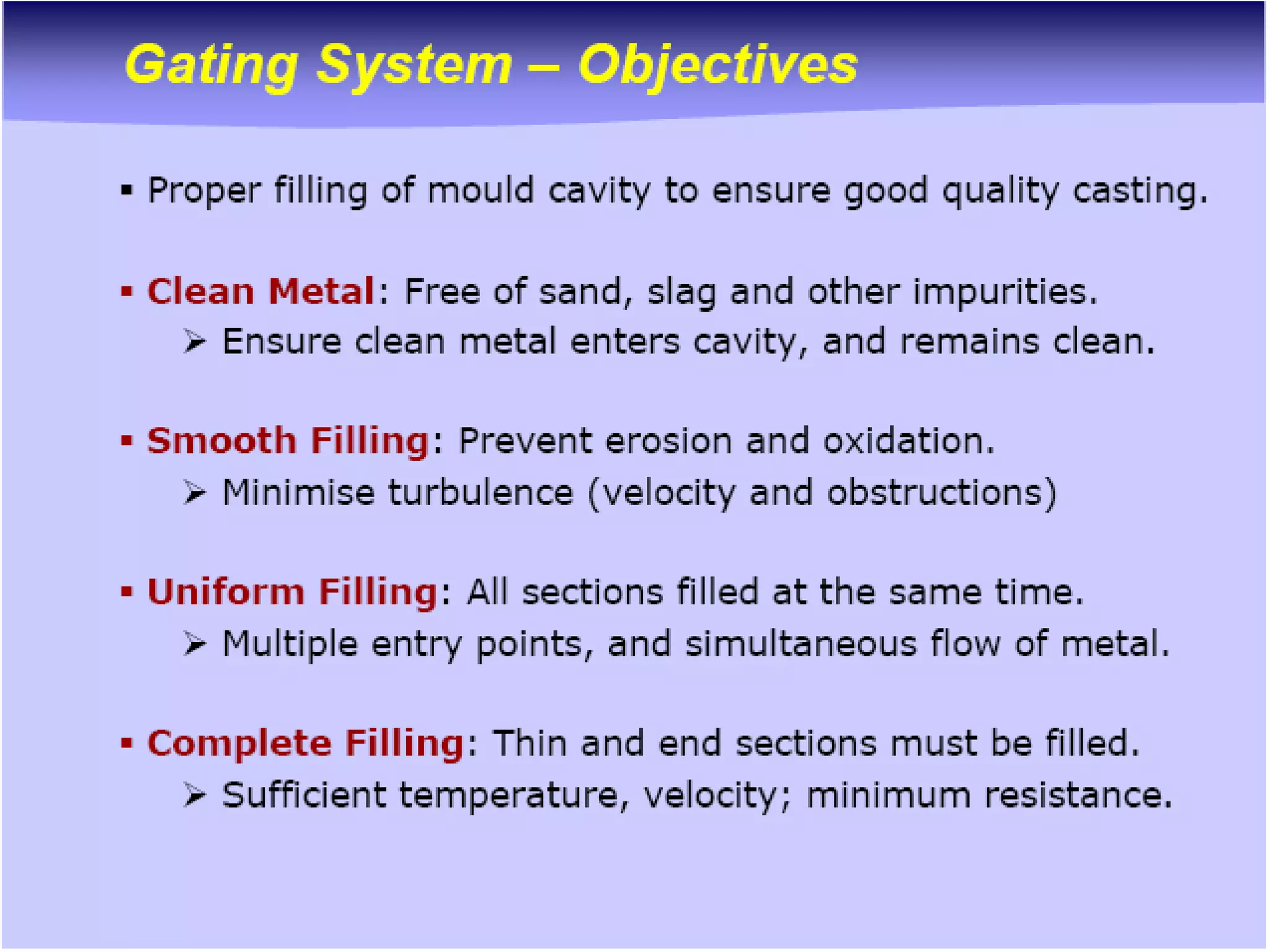 Gating System – Objectives

▪ Proper filling of mould cavity to ensure good quality casting.

▪ Clean Metal: Free of sand, slag and other impurities.
➢ Ensure clean metal enters cavity, and remains clean.

▪ Smooth Filling: Prevent erosion and oxidation.
➢ Minimise turbulence (velocity and obstructions)

▪ Uniform Filling: All sections filled at the same time.
➢ Multiple entry points, and simultaneous flow of metal.

▪ Complete Filling: Thin and end sections must be filled.
➢ Sufficient temperature, velocity; minimum resistance.